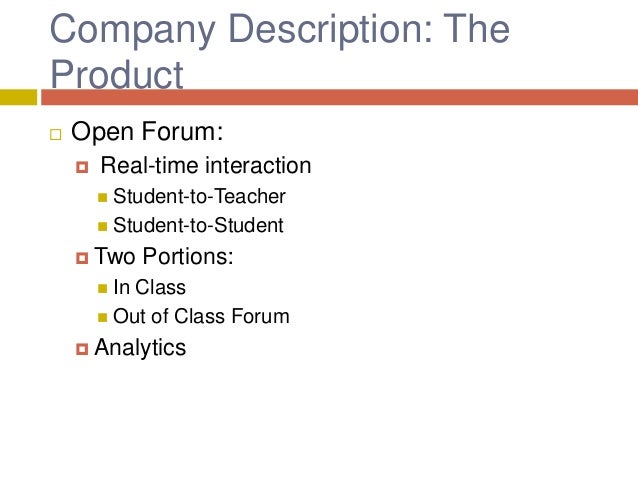 Company Description: The Product

Open Forum:

Real-time interaction

Student-to-Teacher

Student-to-Student

Two Portions:

In Class

Out of Class Forum

Analytics